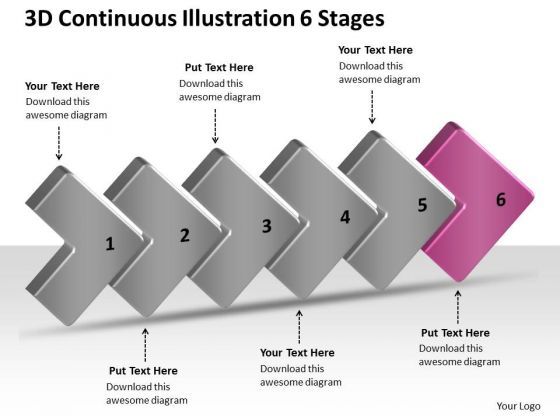 3D Continuous Illustration 6 Stages

Your Text Here
Download this awesome diagram

Put Text Here
Download this awesome diagram

Your Text Here
Download this awesome diagram

1

2

3

4

5

6

Put Text Here
Download this awesome diagram

Your Text Here
Download this awesome diagram

Put Text Here
Download this awesome diagram

Your Logo